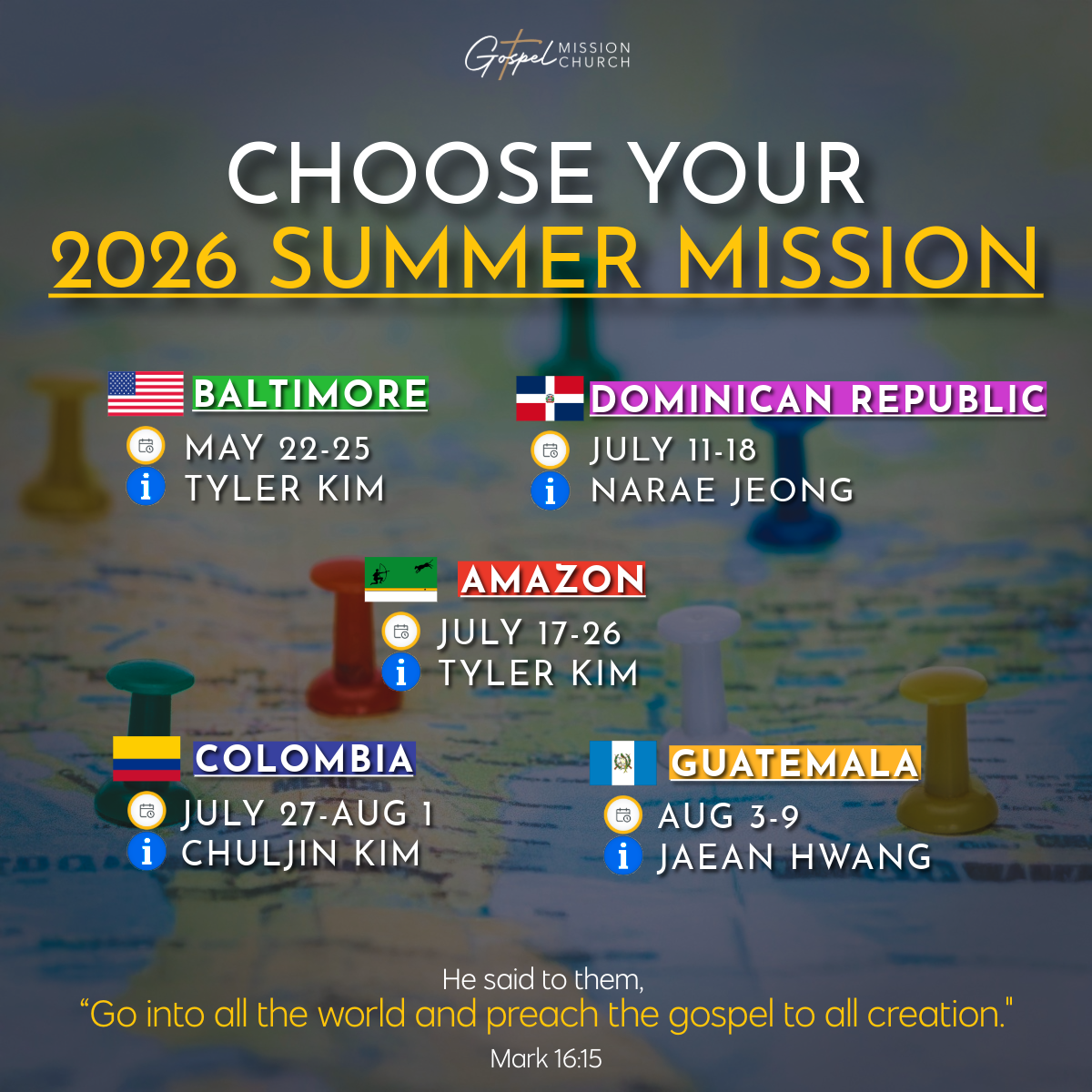 Gospel MISSION CHURCH

CHOOSE YOUR
2026 SUMMER MISSION

BALTIMORE
MAY 22-25
TYLER KIM

DOMINICAN REPUBLIC
JULY 11-18
NARAE JEONG

AMAZON
JULY 17-26
TYLER KIM

COLOMBIA
JULY 27-AUG 1
CHULJIN KIM

GUATEMALA
AUG 3-9
JAEAN HWANG

He said to them,
“Go into all the world and preach the gospel to all creation."
Mark 16:15